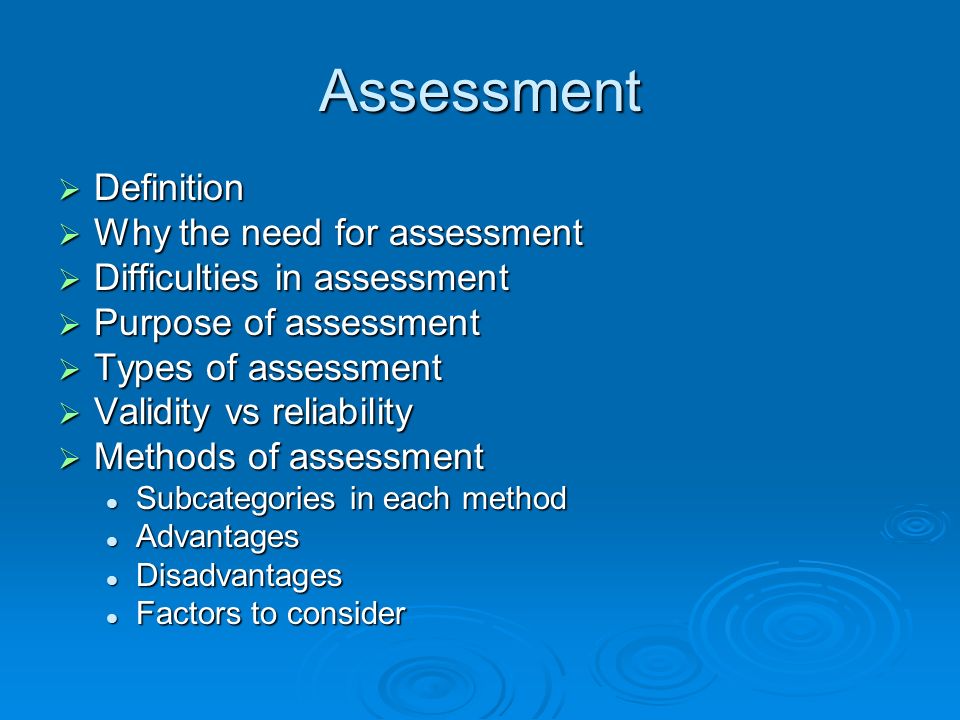 Assessment

➢ Definition
➢ Why the need for assessment
➢ Difficulties in assessment
➢ Purpose of assessment
➢ Types of assessment
➢ Validity vs reliability
➢ Methods of assessment
• Subcategories in each method
• Advantages
• Disadvantages
• Factors to consider